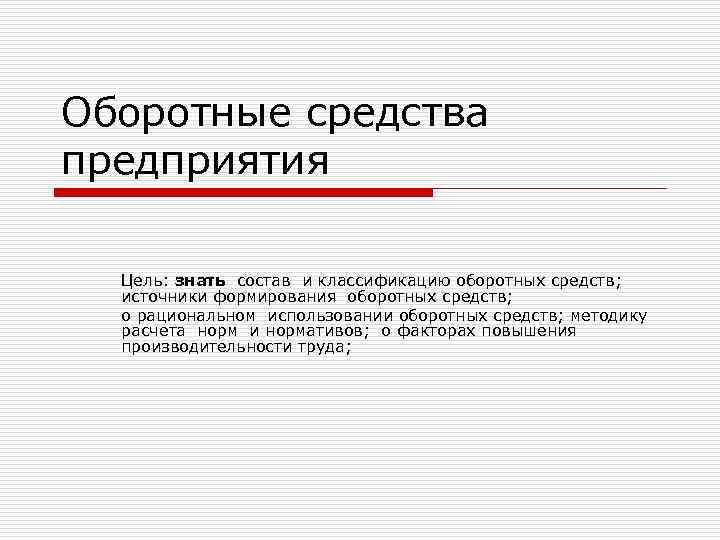 Оборотные средства предприятия

Цель: знать состав и классификацию оборотных средств; источники формирования оборотных средств;

о рациональном использовании оборотных средств; методику расчета норм и нормативов; о факторах повышения производительности труда;